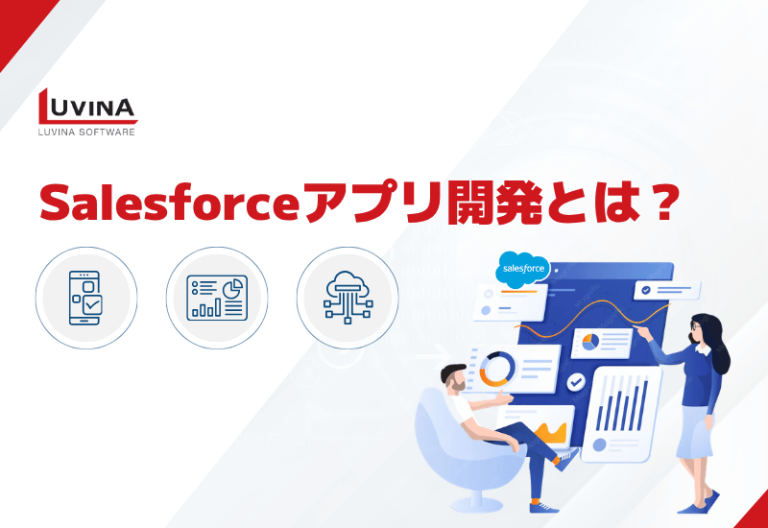 LUVINA
LUVINA SOFTWARE

Salesforceアプリ開発とは？

salesforce